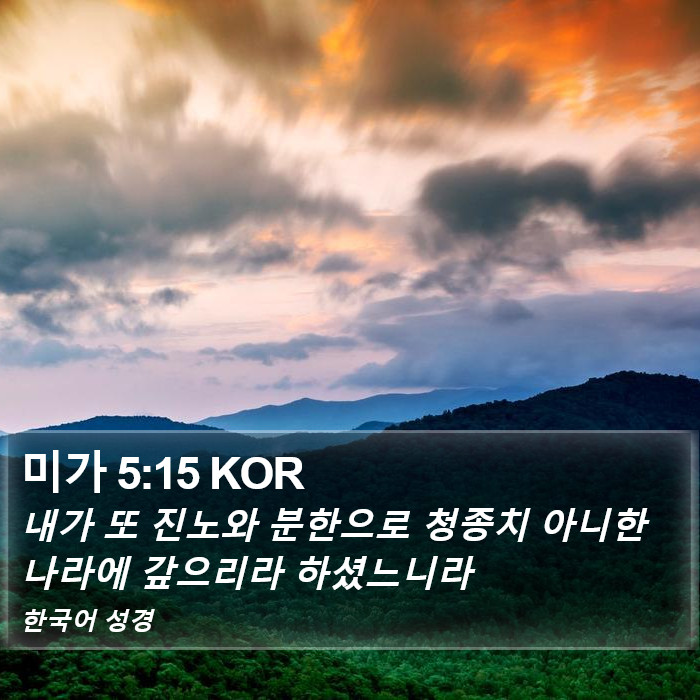 미가 5:15 KOR

내가 또 진노와 분한으로 청종치 아니한 나라에 갚으리라 하셨느니라

한국어 성경